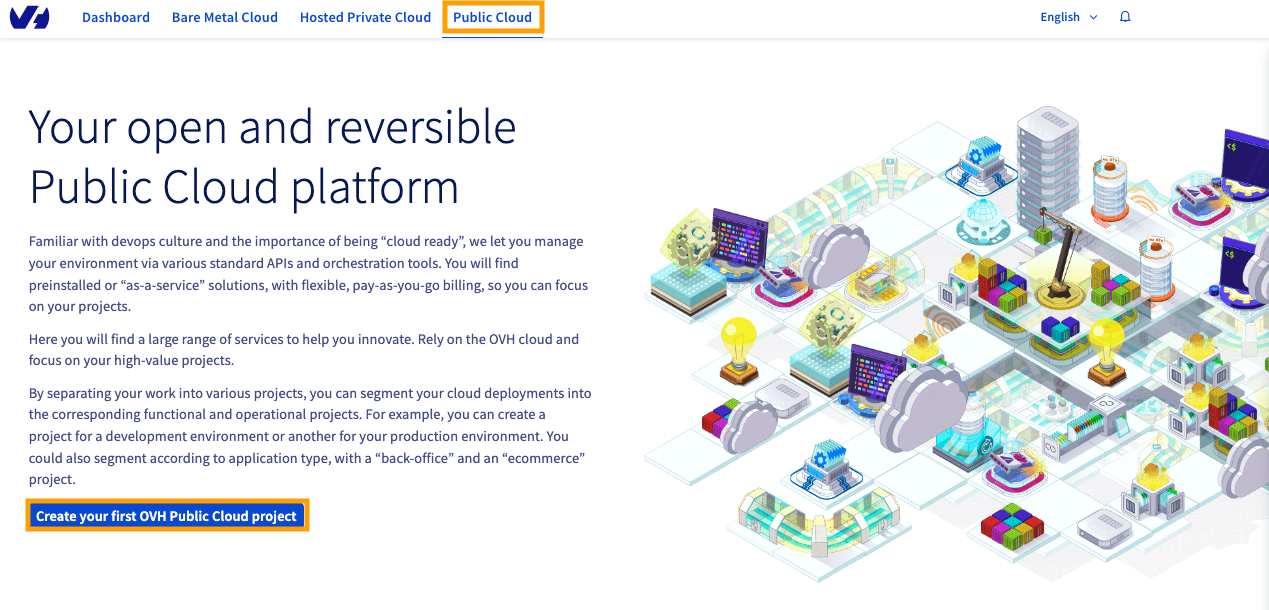 Dashboard Bare Metal Cloud Hosted Private Cloud Public Cloud English

Your open and reversible Public Cloud platform

Familiar with devops culture and the importance of being “cloud ready”, we let you manage your environment via various standard APIs and orchestration tools. You will find preinstalled or “as-a-service” solutions, with flexible, pay-as-you-go billing, so you can focus on your projects.

Here you will find a large range of services to help you innovate. Rely on the OVH cloud and focus on your high-value projects.

By separating your work into various projects, you can segment your cloud deployments into the corresponding functional and operational projects. For example, you can create a project for a development environment or another for your production environment. You could also segment according to application type, with a “back-office” and an “ecommerce” project.

Create your first OVH Public Cloud project